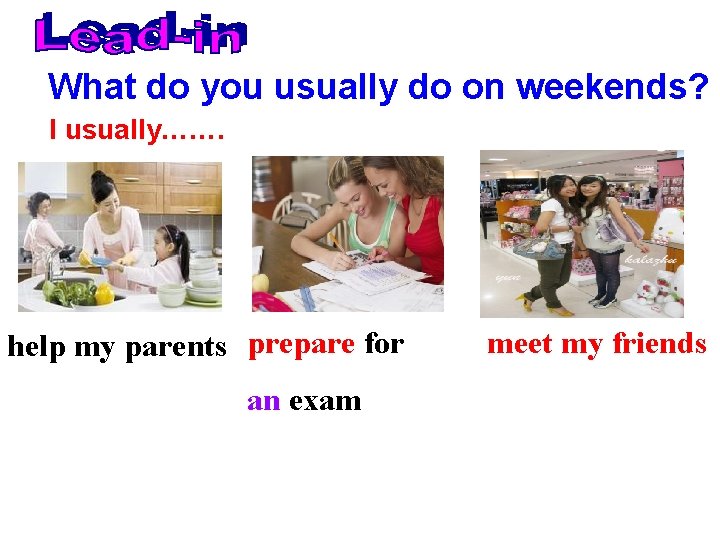 Lead-in

What do you usually do on weekends?

I usually.......

help my parents

prepare for an exam

meet my friends